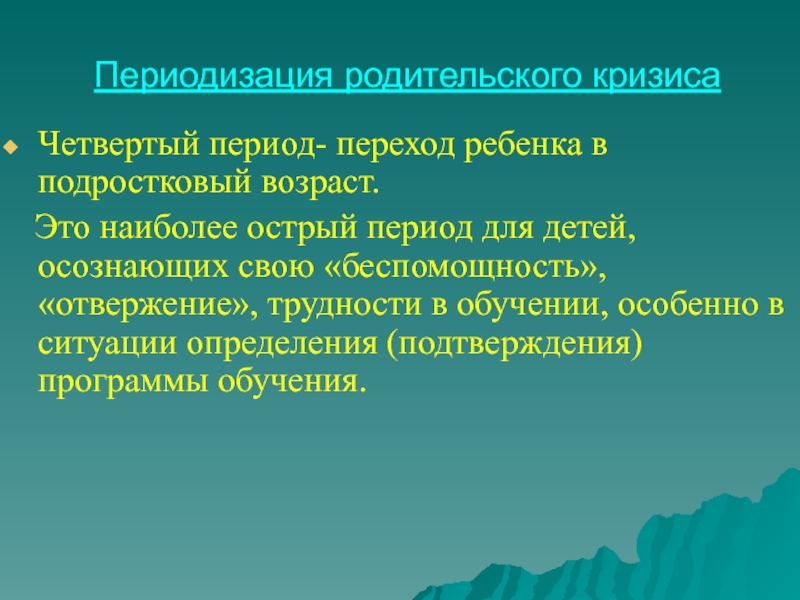 Периодизация родительского кризиса

Четвертый период- переход ребенка в подростковый возраст.

Это наиболее острый период для детей, осознающих свою «беспомощность», «отвержение», трудности в обучении, особенно в ситуации определения (подтверждения) программы обучения.